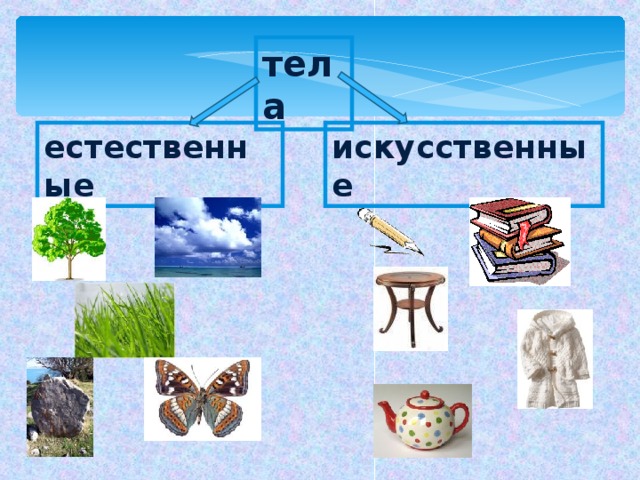 тела

естественные

искусственные